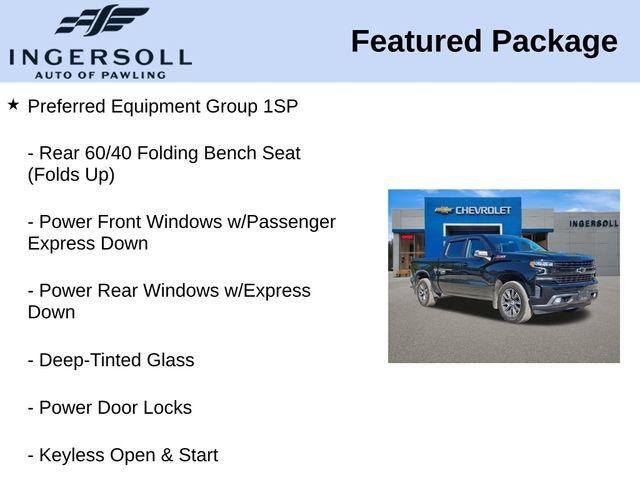 INGERSOLL
AUTO OF PAWLING

Featured Package

★ Preferred Equipment Group 1SP

- Rear 60/40 Folding Bench Seat (Folds Up)

- Power Front Windows w/Passenger Express Down

- Power Rear Windows w/Express Down

- Deep-Tinted Glass

- Power Door Locks

- Keyless Open & Start

CHEVROLET
INGERSOLL